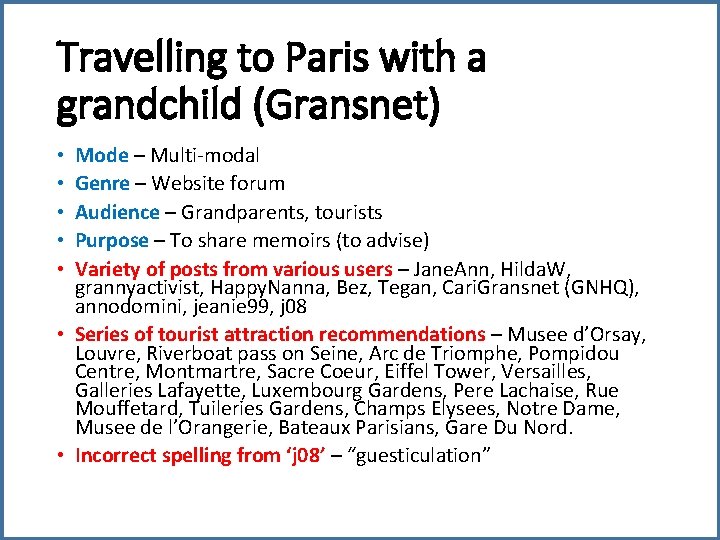 Travelling to Paris with a grandchild (Gransnet)

• Mode – Multi-modal
• Genre – Website forum
• Audience – Grandparents, tourists
• Purpose – To share memoirs (to advise)
• Variety of posts from various users – JaneAnn, HildaW, grannyactivist, HappyNanna, Bez, Tegan, CariGransnet (GNHQ), annodomini, jeanie99, j08
• Series of tourist attraction recommendations – Musee d'Orsay, Louvre, Riverboat pass on Seine, Arc de Triomphe, Pompidou Centre, Montmartre, Sacre Coeur, Eiffel Tower, Versailles, Galleries Lafayette, Luxembourg Gardens, Pere Lachaise, Rue Mouffetard, Tuileries Gardens, Champs Elysees, Notre Dame, Musee de l'Orangerie, Bateaux Parisians, Gare Du Nord.
• Incorrect spelling from 'j08' – "guesticulation"